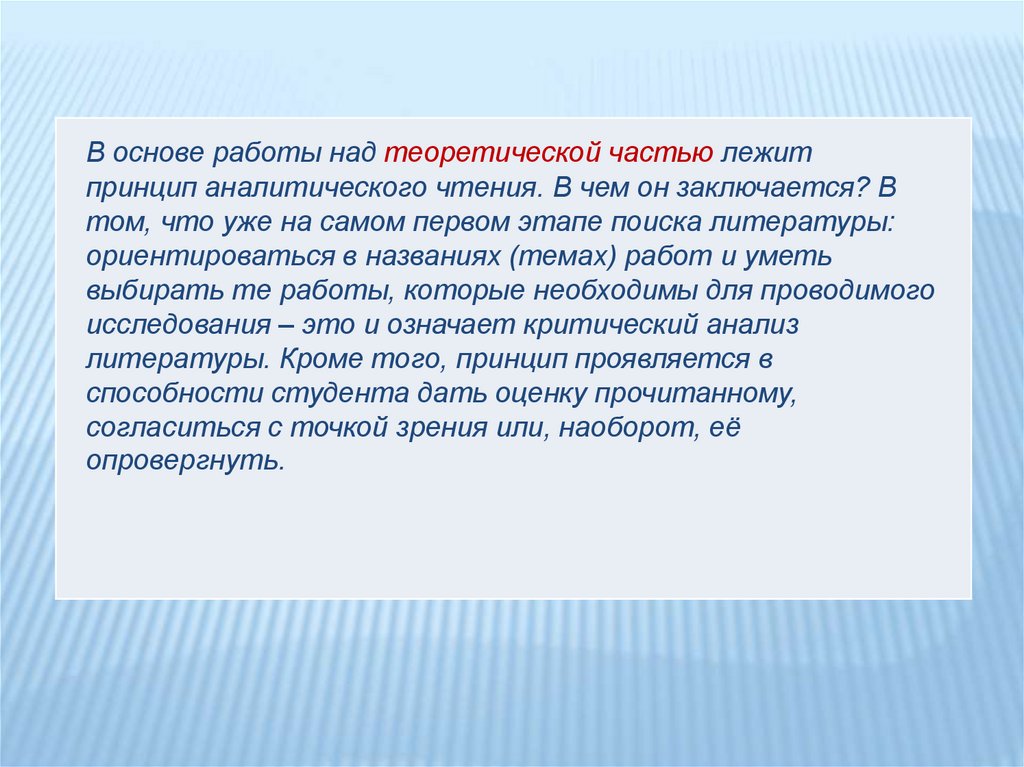 В основе работы над теоретической частью лежит принцип аналитического чтения. В чем он заключается? В том, что уже на самом первом этапе поиска литературы: ориентироваться в названиях (темах) работ и уметь выбирать те работы, которые необходимы для проводимого исследования – это и означает критический анализ литературы. Кроме того, принцип проявляется в способности студента дать оценку прочитанному, согласиться с точкой зрения или, наоборот, её опровергнуть.